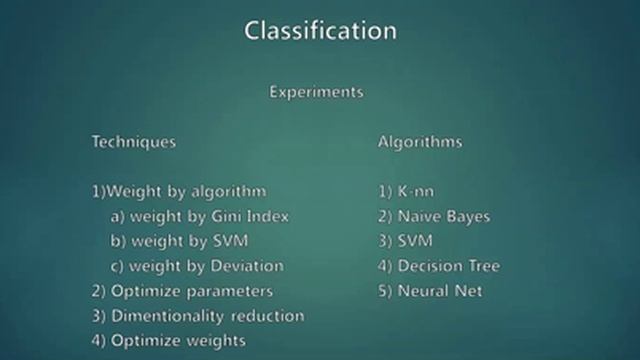 Classification

Experiments

Techniques

1)Weight by algorithm
a) weight by Gini Index
b) weight by SVM
c) weight by Deviation
2) Optimize parameters
3) Dimentionality reduction
4) Optimize weights

Algorithms

1) K-nn
2) Naive Bayes
3) SVM
4) Decision Tree
5) Neural Net